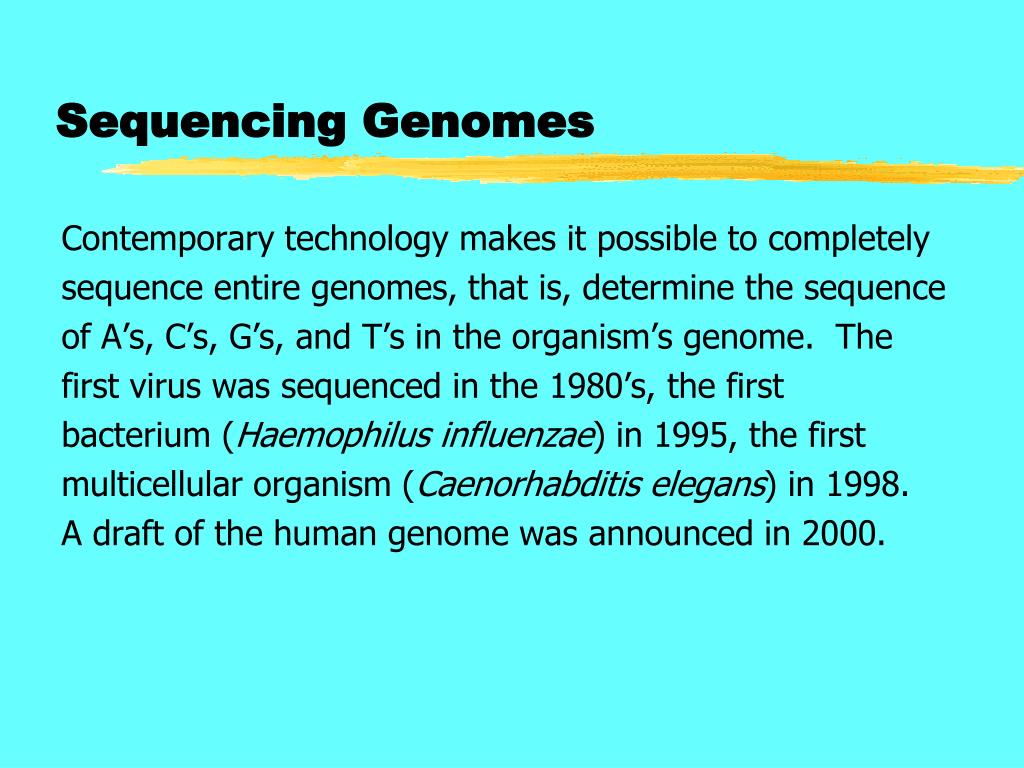 Sequencing Genomes

Contemporary technology makes it possible to completely sequence entire genomes, that is, determine the sequence of A’s, C’s, G’s, and T’s in the organism’s genome. The first virus was sequenced in the 1980’s, the first bacterium (Haemophilus influenzae) in 1995, the first multicellular organism (Caenorhabditis elegans) in 1998. A draft of the human genome was announced in 2000.